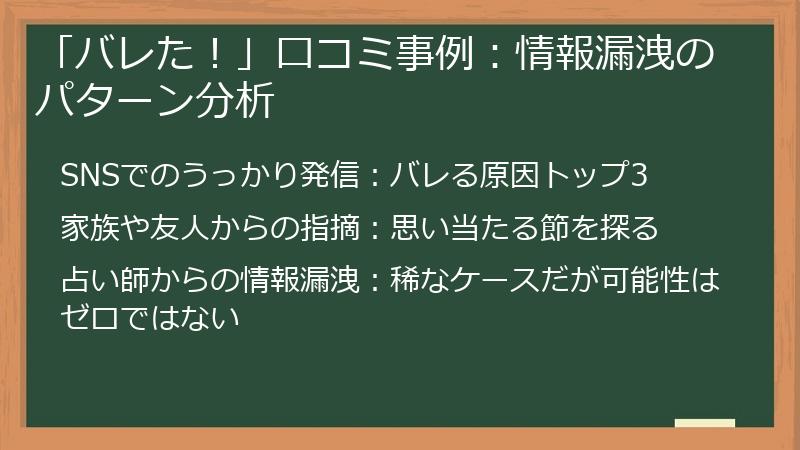 「バレた！」口コミ事例：情報漏洩のパターン分析

SNSでのうっかり発信：バレる原因トップ3

家族や友人からの指摘：思い当たる節を探る

占い師からの情報漏洩：稀なケースだが可能性はゼロではない